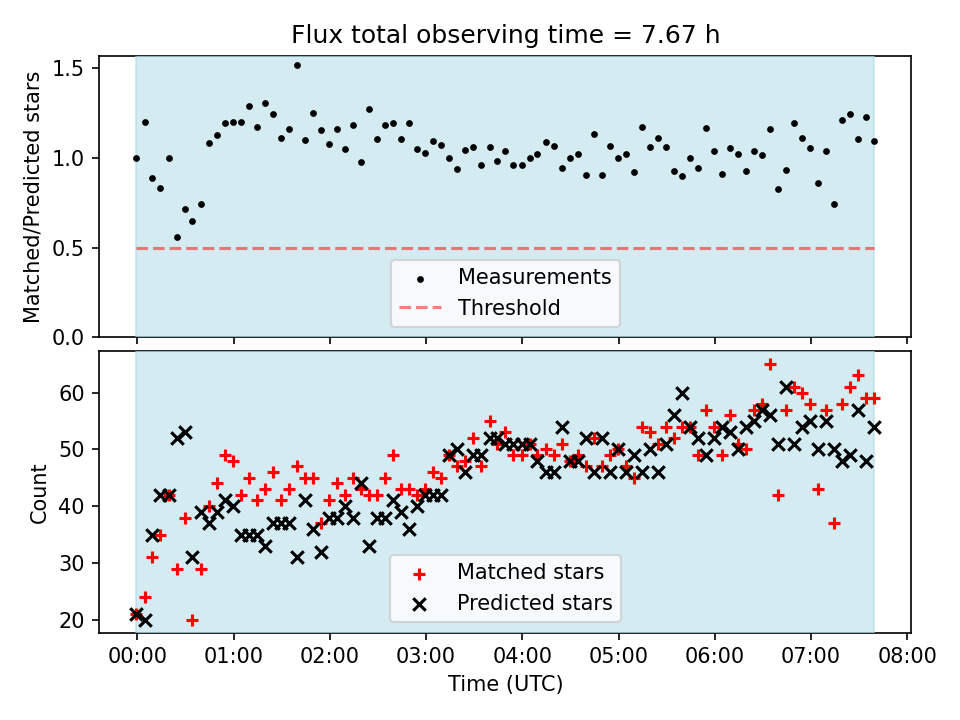 Flux total observing time = 7.67 h

Matched/Predicted stars
1.5
1.0
0.5
0.0

Measurements
Threshold

Count
60
50
40
30
20

Matched stars
Predicted stars

00:00 01:00 02:00 03:00 04:00 05:00 06:00 07:00 08:00
Time (UTC)